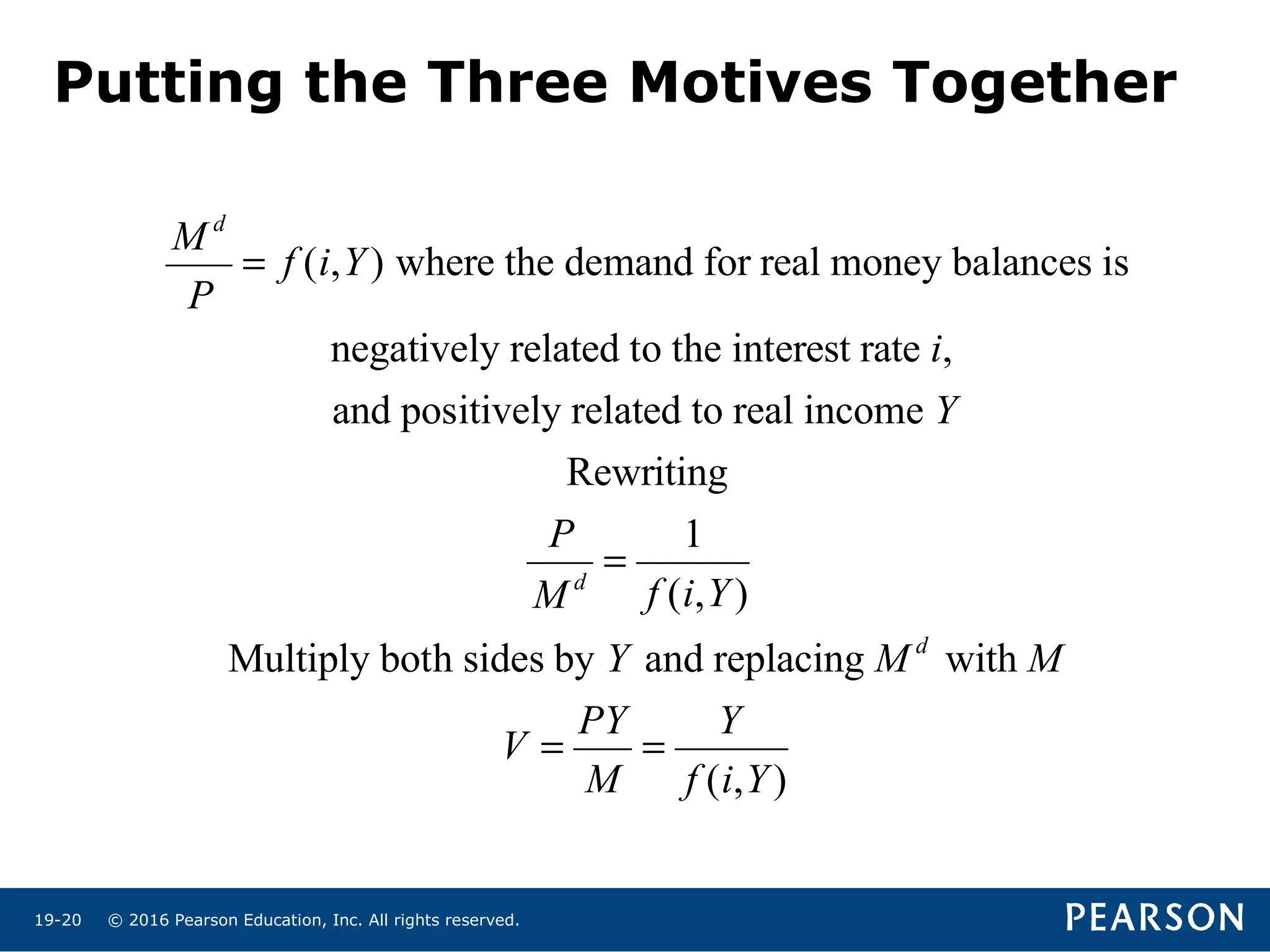 Putting the Three Motives Together

$\frac{M^d}{P} = f(i,Y)$ where the demand for real money balances is

negatively related to the interest rate $i$,

and positively related to real income $Y$

Rewriting

$\frac{P}{M^d} = \frac{1}{f(i,Y)}$

Multiply both sides by $Y$ and replacing $M^d$ with $M$

$V = \frac{PY}{M} = \frac{Y}{f(i,Y)}$

19-20 © 2016 Pearson Education, Inc. All rights reserved.

PEARSON